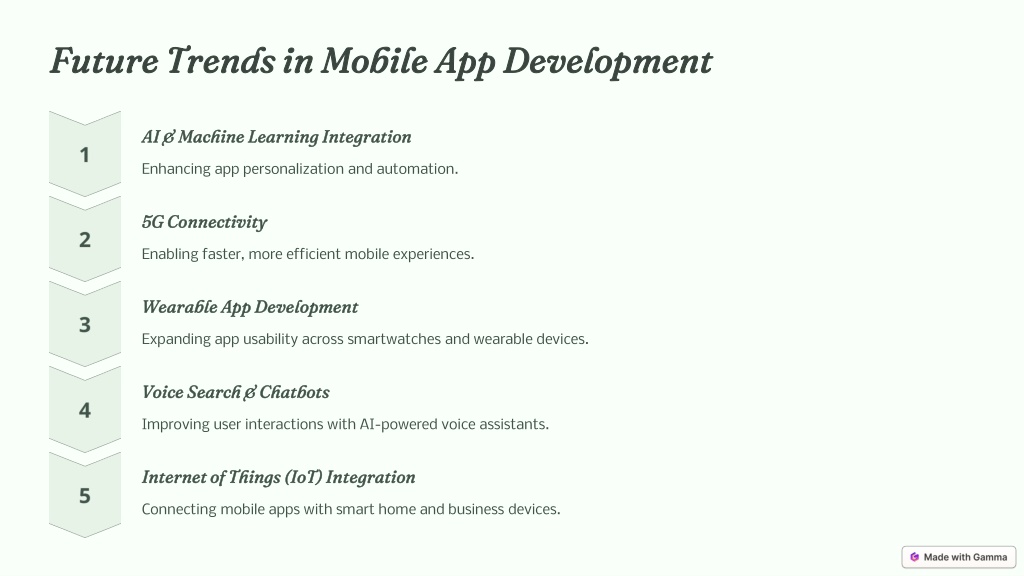 Future Trends in Mobile App Development

1

AI & Machine Learning Integration

Enhancing app personalization and automation.

2

5G Connectivity

Enabling faster, more efficient mobile experiences.

3

Wearable App Development

Expanding app usability across smartwatches and wearable devices.

4

Voice Search & Chatbots

Improving user interactions with AI-powered voice assistants.

5

Internet of Things (IoT) Integration

Connecting mobile apps with smart home and business devices.

Made with Gamma